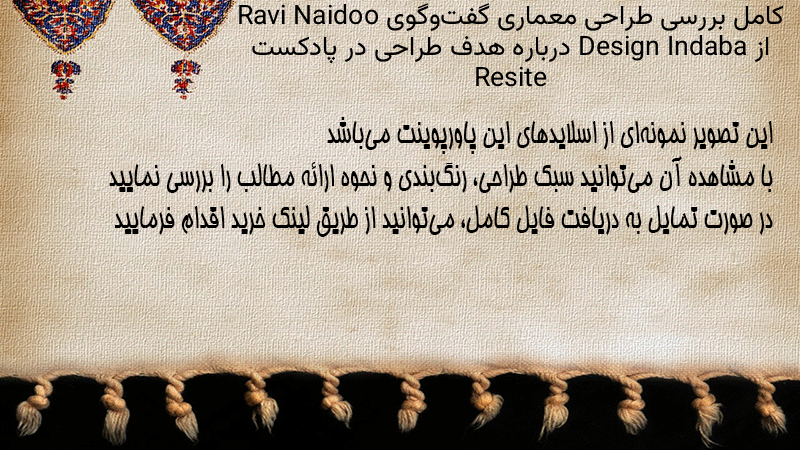 کامل بررسی طراحی معماری گفت‌وگوی Ravi Naidoo از Design Indaba درباره هدف طراحی در پادکست Resite

این تصویر نمونه‌ای از اسلایدهای این پاورپوینت می‌باشد
با مشاهده آن می‌توانید سبک طراحی، رنگ‌بندی و نحوه ارائه مطالب را بررسی نمایید
در صورت تمایل به دریافت فایل کامل، می‌توانید از طریق لینک خرید اقدام فرمایید